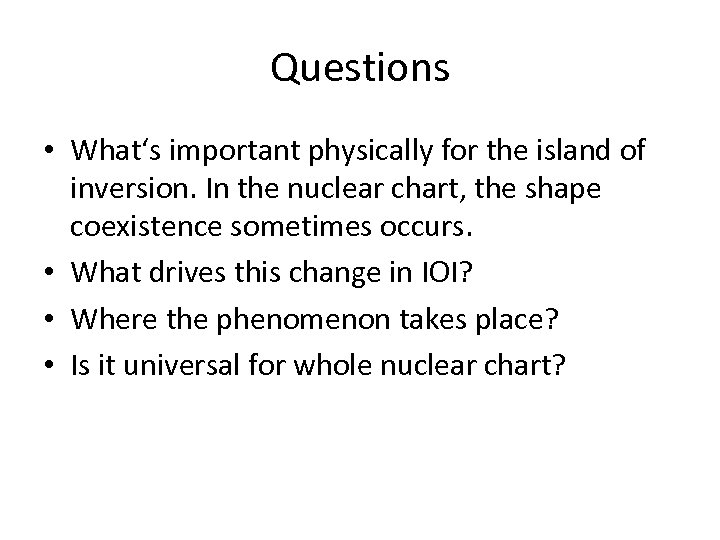 Questions

• What‘s important physically for the island of inversion. In the nuclear chart, the shape coexistence sometimes occurs.
• What drives this change in IOI?
• Where the phenomenon takes place?
• Is it universal for whole nuclear chart?